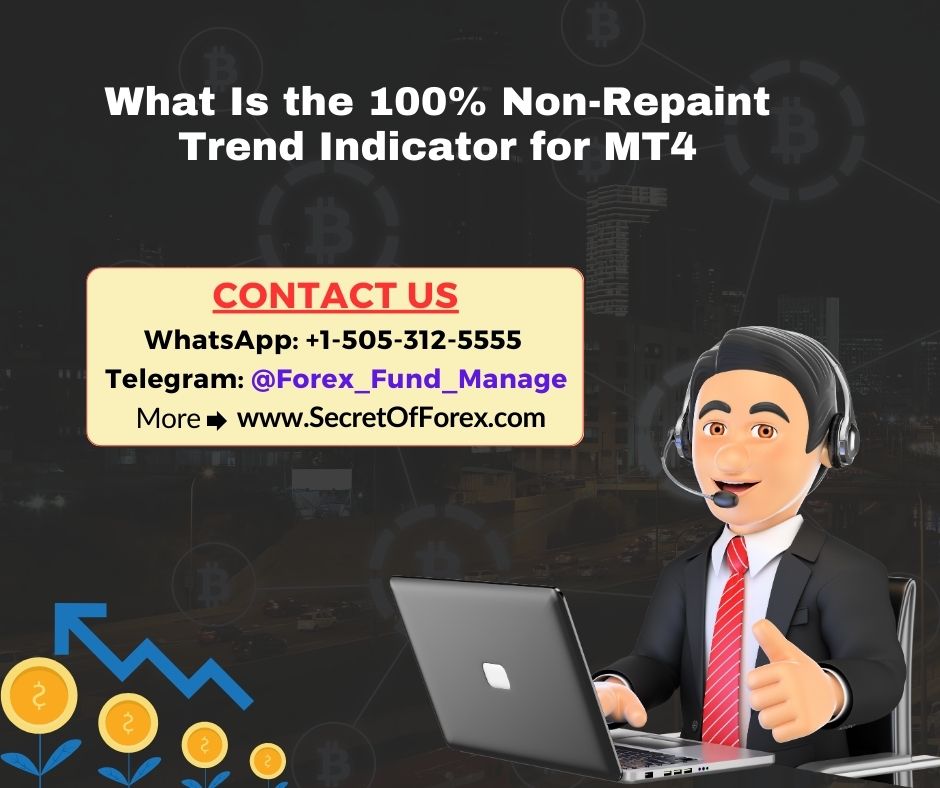 What Is the 100% Non-Repaint Trend Indicator for MT4

CONTACT US
WhatsApp: +1-505-312-5555
Telegram: @Forex_Fund_Manage
More ➡ www.SecretOfForex.com